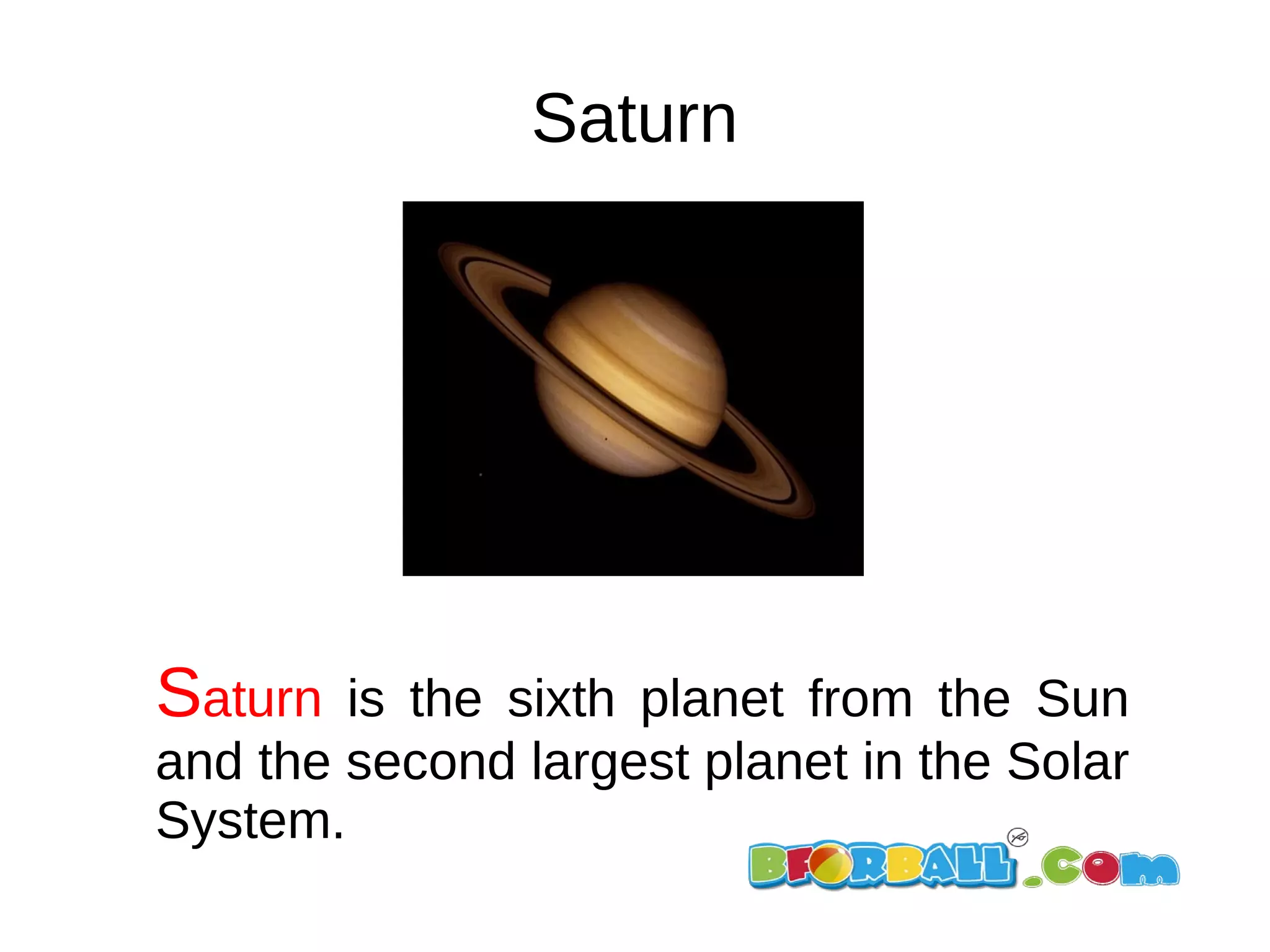 Saturn

Saturn is the sixth planet from the Sun and the second largest planet in the Solar System.

BFORBALL.com